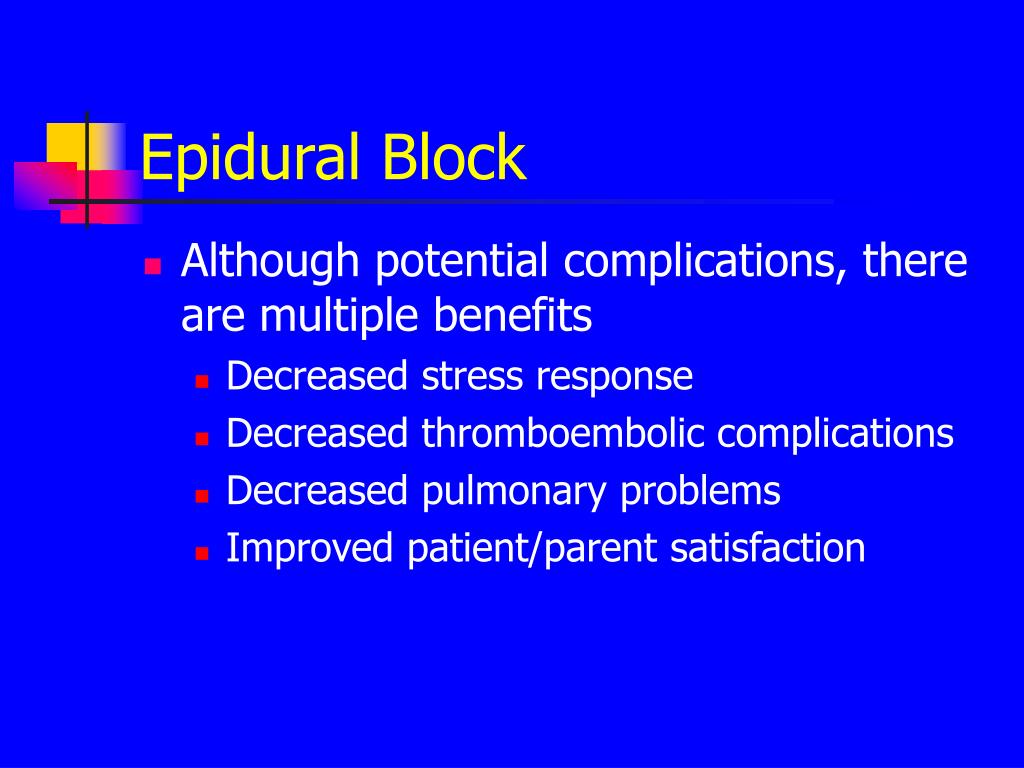 Epidural Block

Although potential complications, there are multiple benefits

Decreased stress response

Decreased thromboembolic complications

Decreased pulmonary problems

Improved patient/parent satisfaction